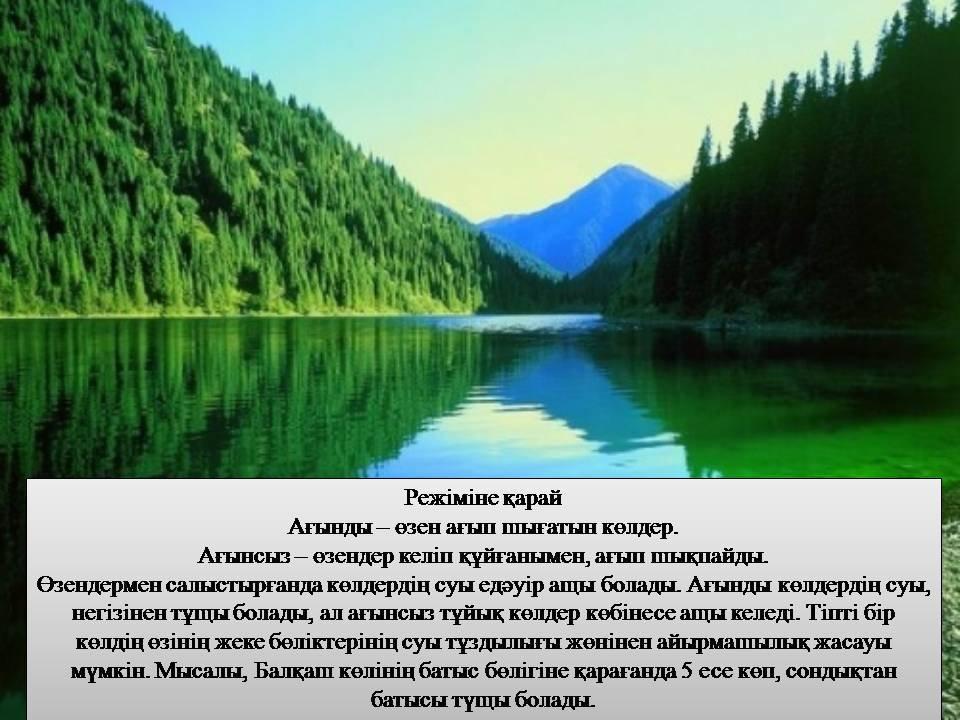 Режіміне қарай
Ағынды – өзен ағып шығатын көлдер.
Ағынсыз – өзендер келіп құйғанымен, ағып шықпайды.
Өзендермен салыстырғанда көлдердің суы едәуір ащы болады. Ағынды көлдердің суы, негізінен тұщы болады, ал ағынсыз тұйық көлдер көбінесе ащы келеді. Тіпті бір көлдің өзінің жеке бөліктерінің суы тұздылығы жөнінен айырмашылық жасауы мүмкін. Мысалы, Балқаш көлінің батыс бөлігіне қарағанда 5 есе көп, сондықтан батысы тұщы болады.